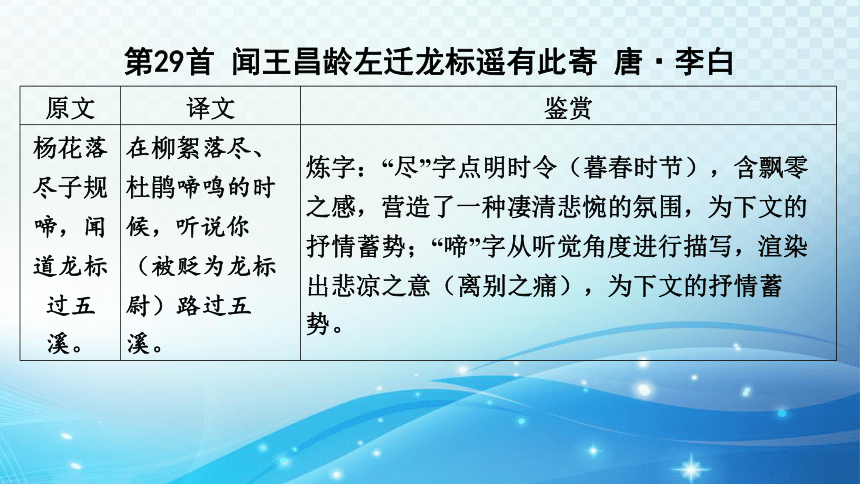 第29首 闻王昌龄左迁龙标遥有此寄 唐·李白

| 原文 | 译文 | 鉴赏 |
|---|---|---|
| 杨花落尽子规啼，闻道龙标过五溪。 | 在柳絮落尽、杜鹃啼鸣的时候，听说你（被贬为龙标尉）路过五溪。 | 炼字：“尽”字点明时令（暮春时节），含飘零之感，营造了一种凄清悲惋的氛围，为下文的抒情蓄势；“啼”字从听觉角度进行描写，渲染出悲凉之意（离别之痛），为下文的抒情蓄势。 |